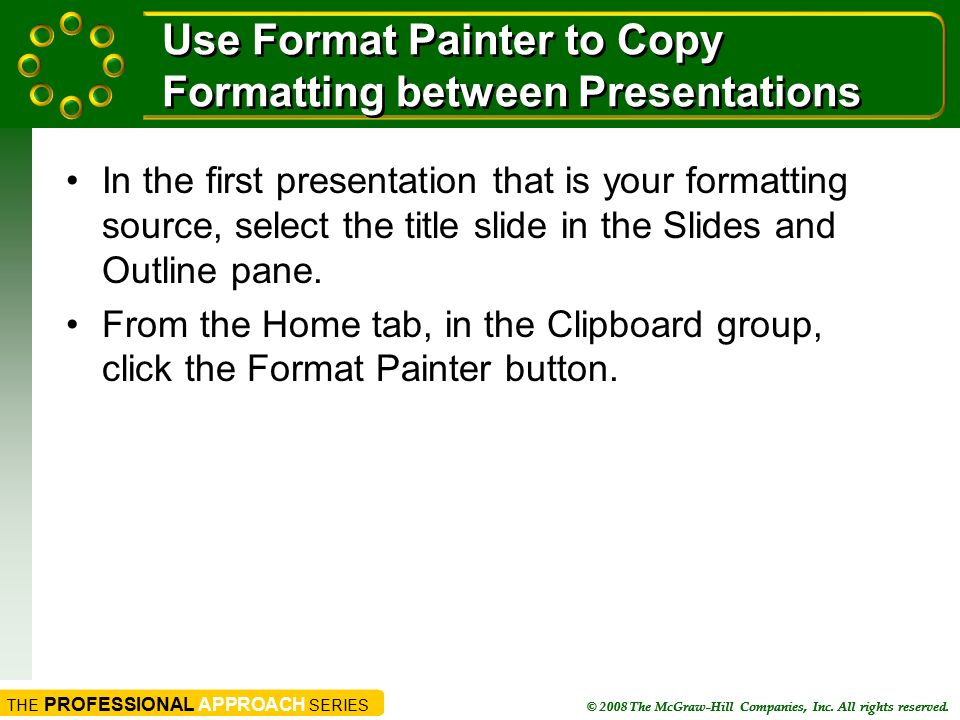 Use Format Painter to Copy Formatting between Presentations

• In the first presentation that is your formatting source, select the title slide in the Slides and Outline pane.

• From the Home tab, in the Clipboard group, click the Format Painter button.

THE PROFESSIONAL APPROACH SERIES

© 2008 The McGraw-Hill Companies, Inc. All rights reserved.